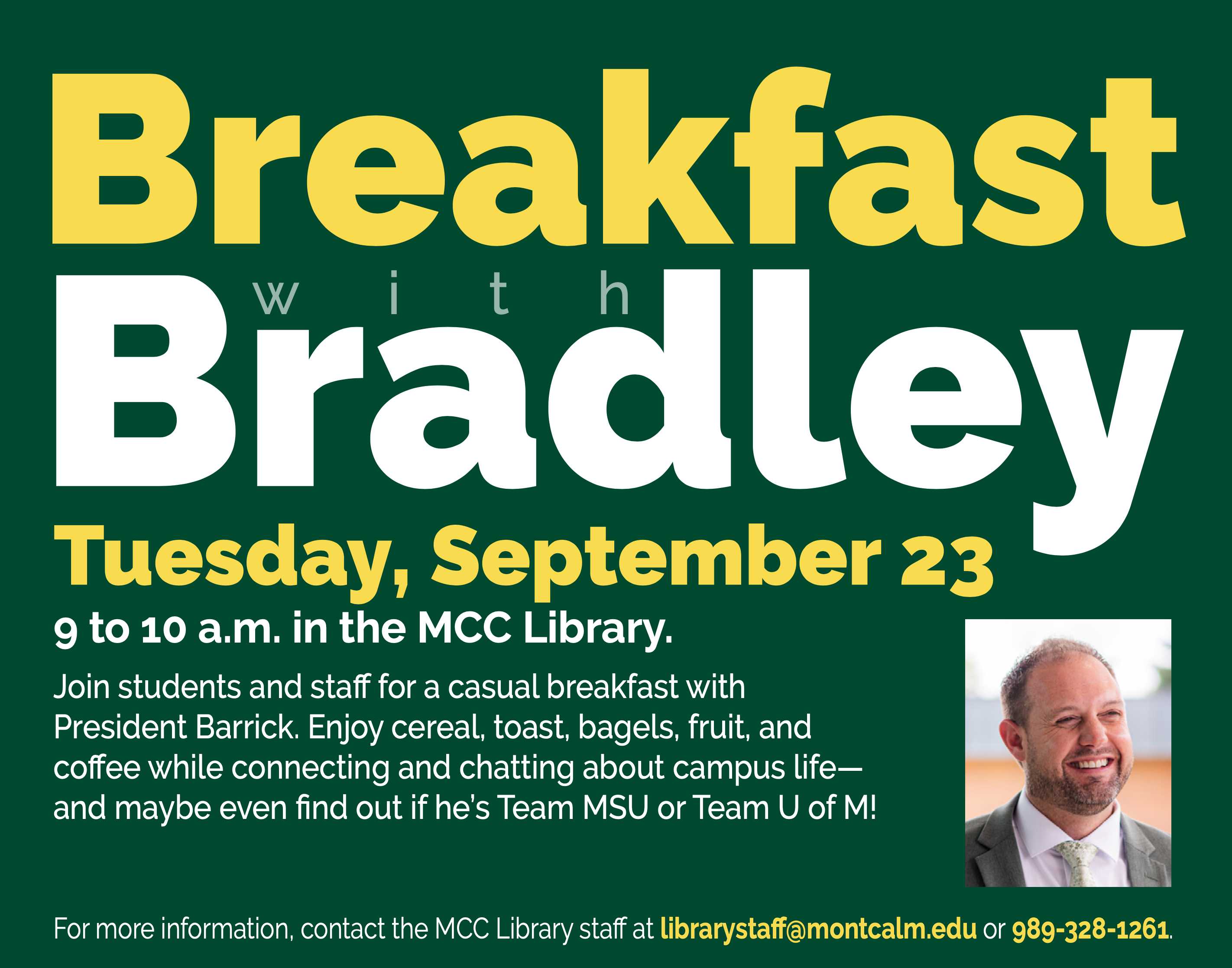 Breakfast
with
Bradley

Tuesday, September 23

9 to 10 a.m. in the MCC Library.

Join students and staff for a casual breakfast with President Barrick. Enjoy cereal, toast, bagels, fruit, and coffee while connecting and chatting about campus life—and maybe even find out if he's Team MSU or Team U of M!

For more information, contact the MCC Library staff at librarystaff@montcalm.edu or 989-328-1261.